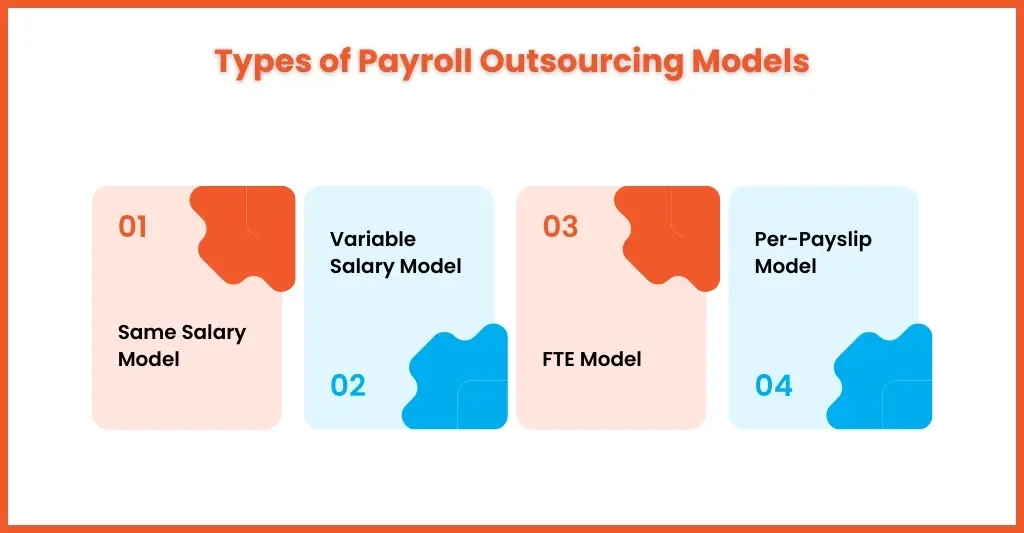 Types of Payroll Outsourcing Models

01

Same Salary Model

Variable Salary Model

02

03

FTE Model

Per-Payslip Model

04